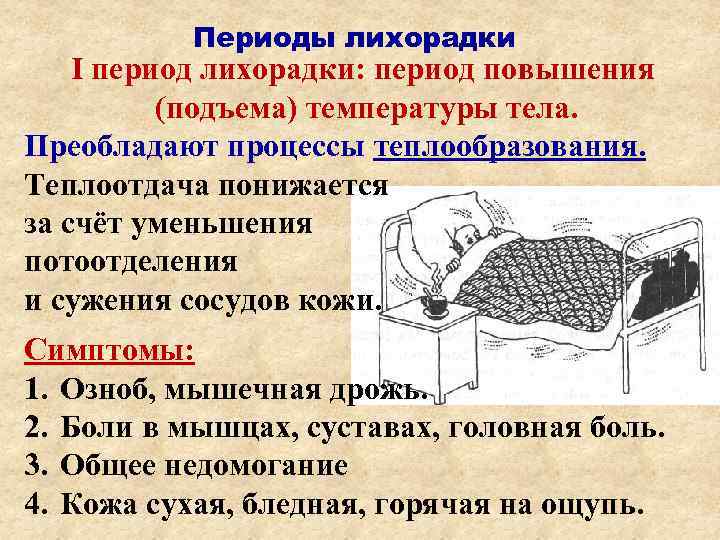 Периоды лихорадки

I период лихорадки: период повышения (подъема) температуры тела.

Преобладают процессы теплообразования.

Теплоотдача понижается за счёт уменьшения потоотделения и сужения сосудов кожи.

Симптомы:

1. Озноб, мышечная дрожь.
2. Боли в мышцах, суставах, головная боль.
3. Общее недомогание
4. Кожа сухая, бледная, горячая на ощупь.